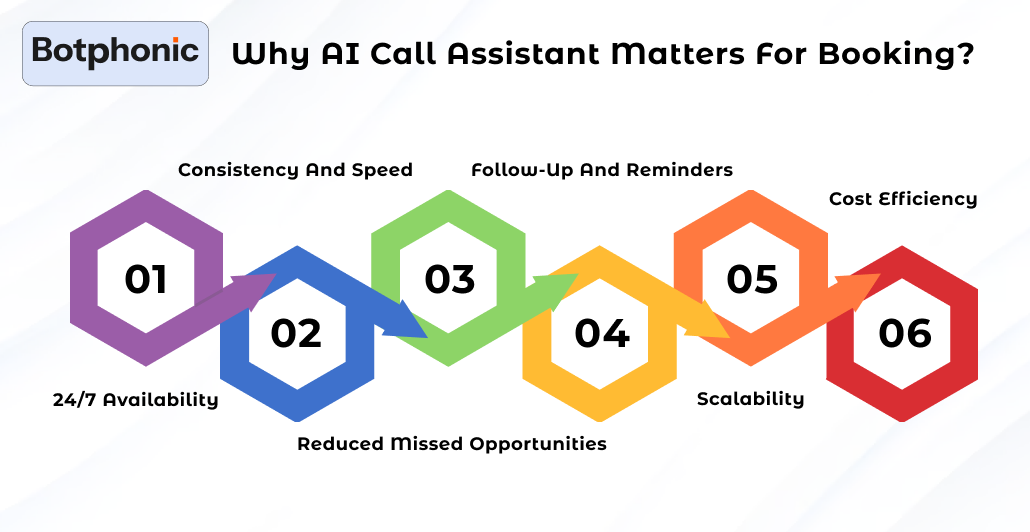 Botphonic

Why AI Call Assistant Matters For Booking?

Consistency And Speed

Follow-Up And Reminders

Cost Efficiency

01

02

03

04

05

06

24/7 Availability

Reduced Missed Opportunities

Scalability